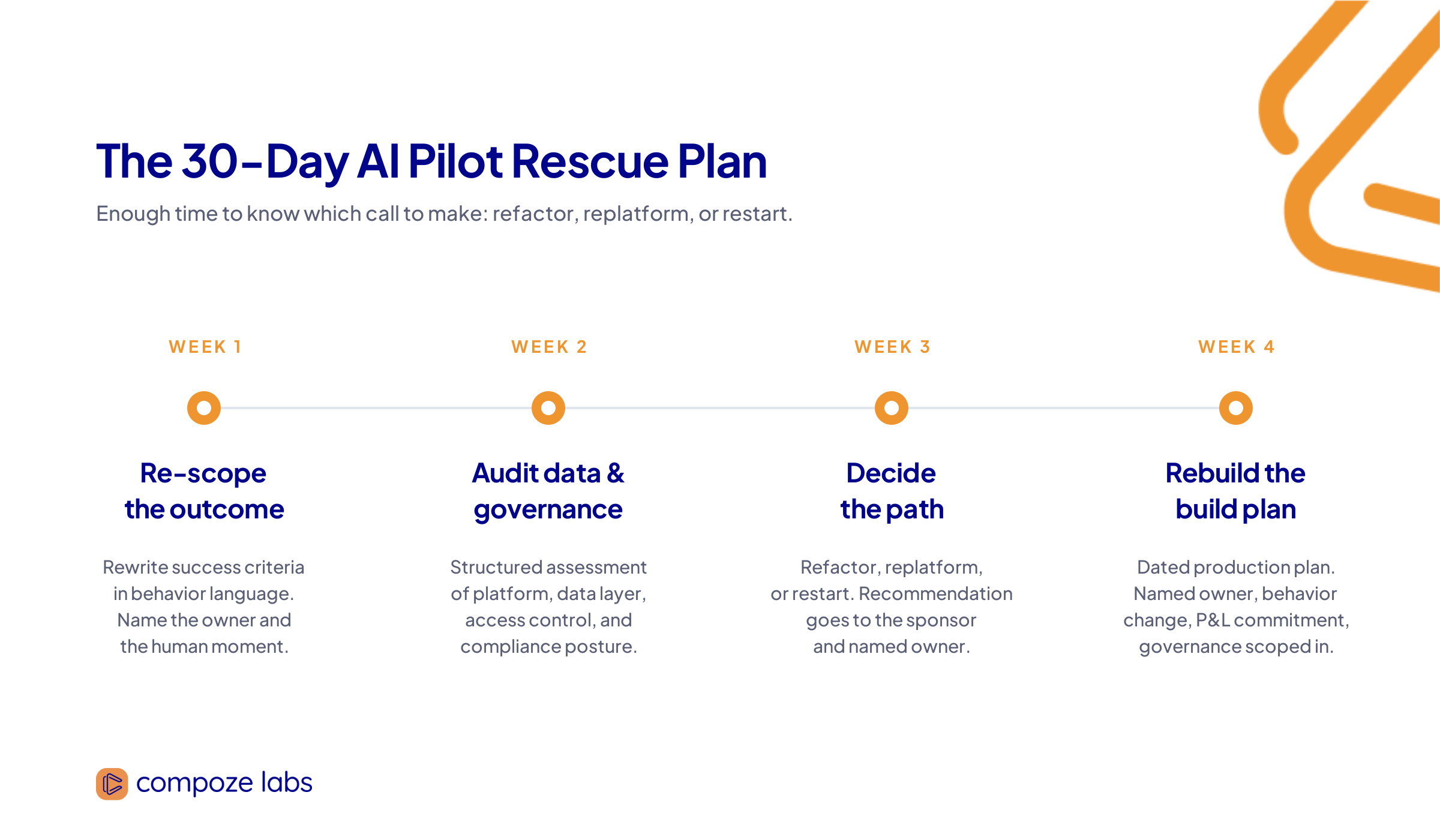 The 30-Day AI Pilot Rescue Plan

Enough time to know which call to make: refactor, replatform, or restart.

WEEK 1

Re-scope the outcome

Rewrite success criteria in behavior language. Name the owner and the human moment.

WEEK 2

Audit data & governance

Structured assessment of platform, data layer, access control, and compliance posture.

WEEK 3

Decide the path

Refactor, replatform, or restart. Recommendation goes to the sponsor and named owner.

WEEK 4

Rebuild the build plan

Dated production plan. Named owner, behavior change, P&L commitment, governance scoped in.

compoze labs